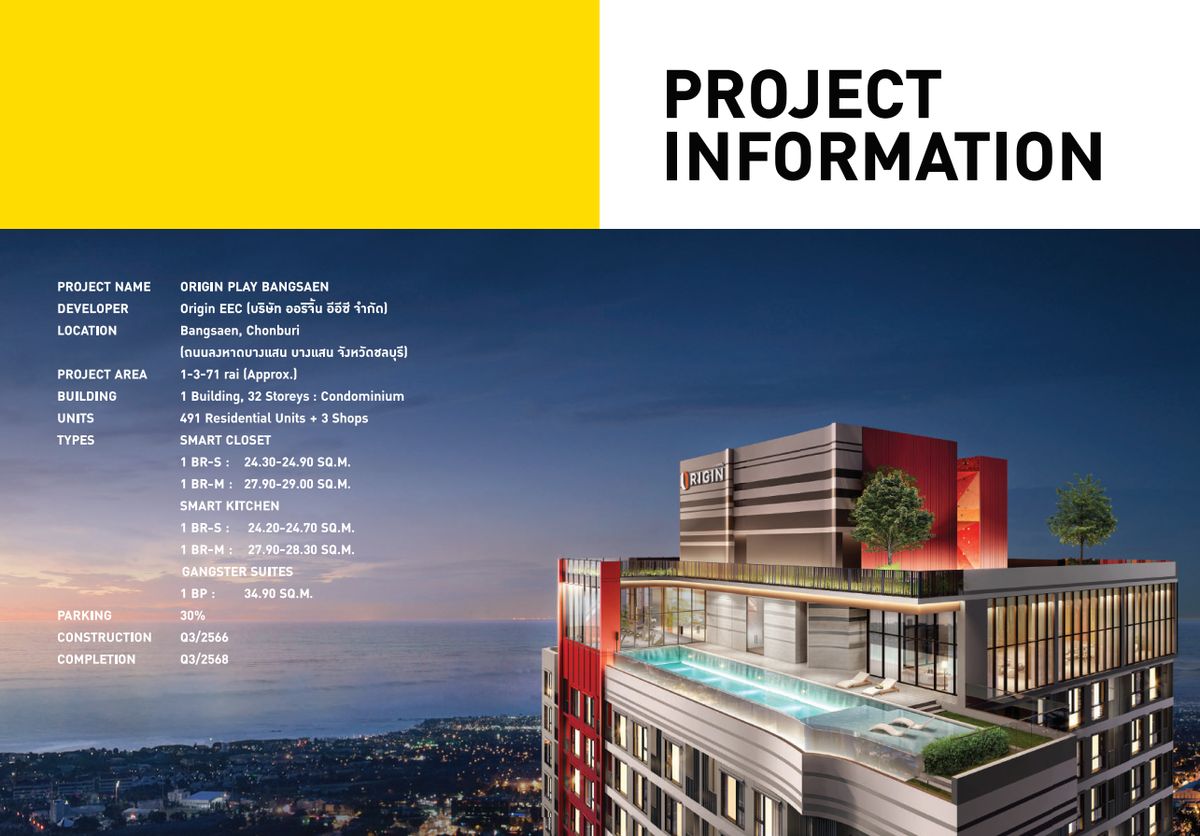 PROJECT INFORMATION

| | |
|---|---|
| PROJECT NAME | ORIGIN PLAY BANGSAEN |
| DEVELOPER | Origin EEC (บริษัท ออริจิ้น อีอีซี จำกัด) |
| LOCATION | Bangsaen, Chonburi (ถนนลงหาดบางแสน บางแสน จังหวัดชลบุรี) |
| PROJECT AREA | 1-3-71 rai (Approx.) |
| BUILDING | 1 Building, 32 Storeys : Condominium |
| UNITS | 491 Residential Units + 3 Shops |
| TYPES | SMART CLOSET |
| | 1 BR-S : 24.30-24.90 SQ.M. |
| | 1 BR-M : 27.90-29.00 SQ.M. |
| | SMART KITCHEN |
| | 1 BR-S : 24.20-24.70 SQ.M. |
| | 1 BR-M : 27.90-28.30 SQ.M. |
| | GANGSTER SUITES |
| | 1 BP : 34.90 SQ.M. |
| PARKING | 30% |
| CONSTRUCTION | Q3/2566 |
| COMPLETION | Q3/2568 |

ORIGIN